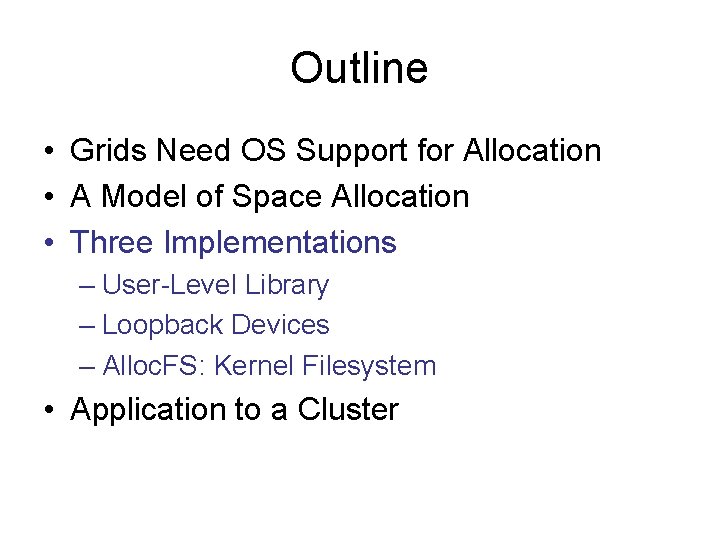 Outline

• Grids Need OS Support for Allocation
• A Model of Space Allocation
• Three Implementations
– User-Level Library
– Loopback Devices
– AllocFS: Kernel Filesystem
• Application to a Cluster